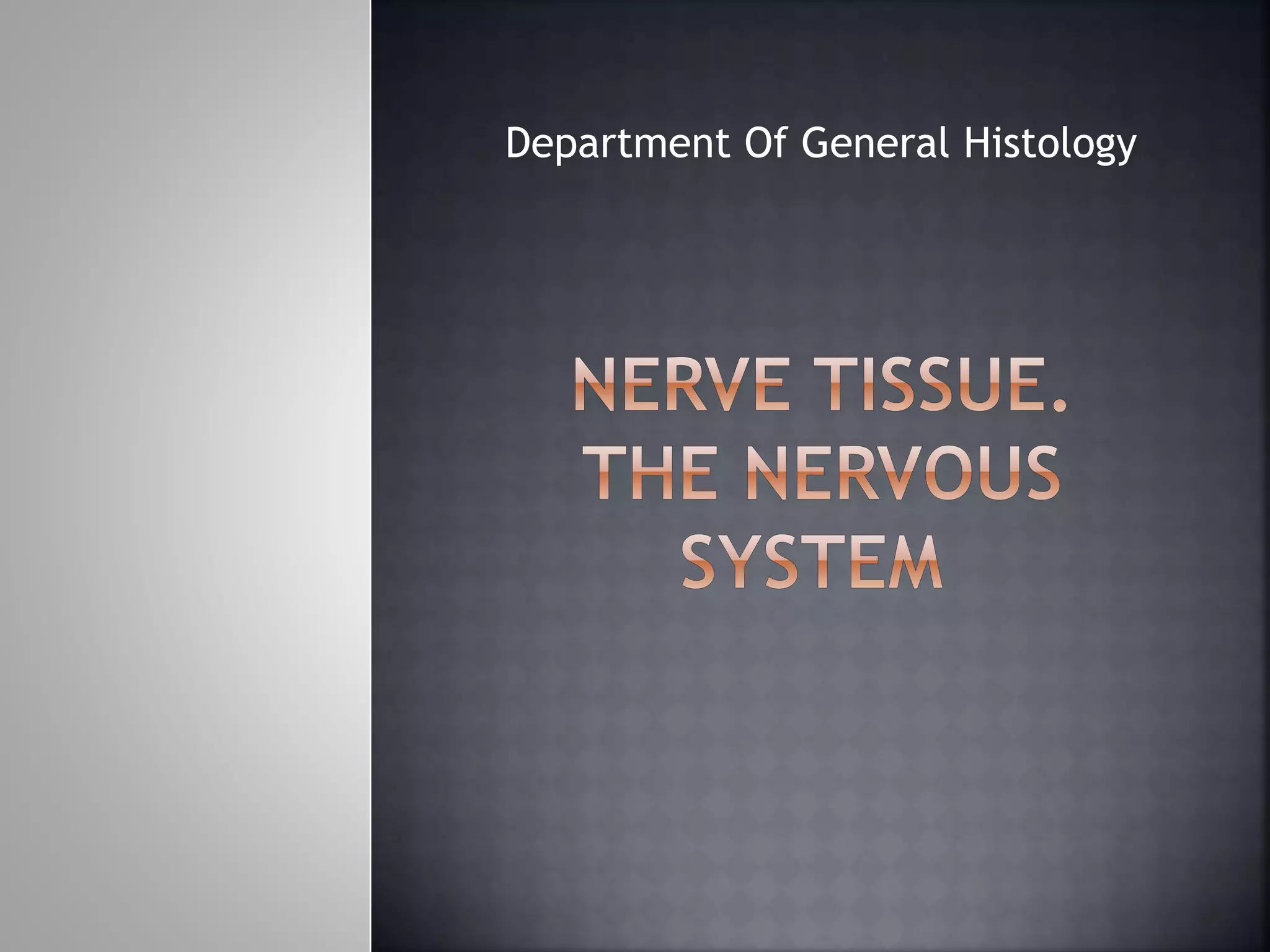 Department Of General Histology

NERVE TISSUE. THE NERVOUS SYSTEM